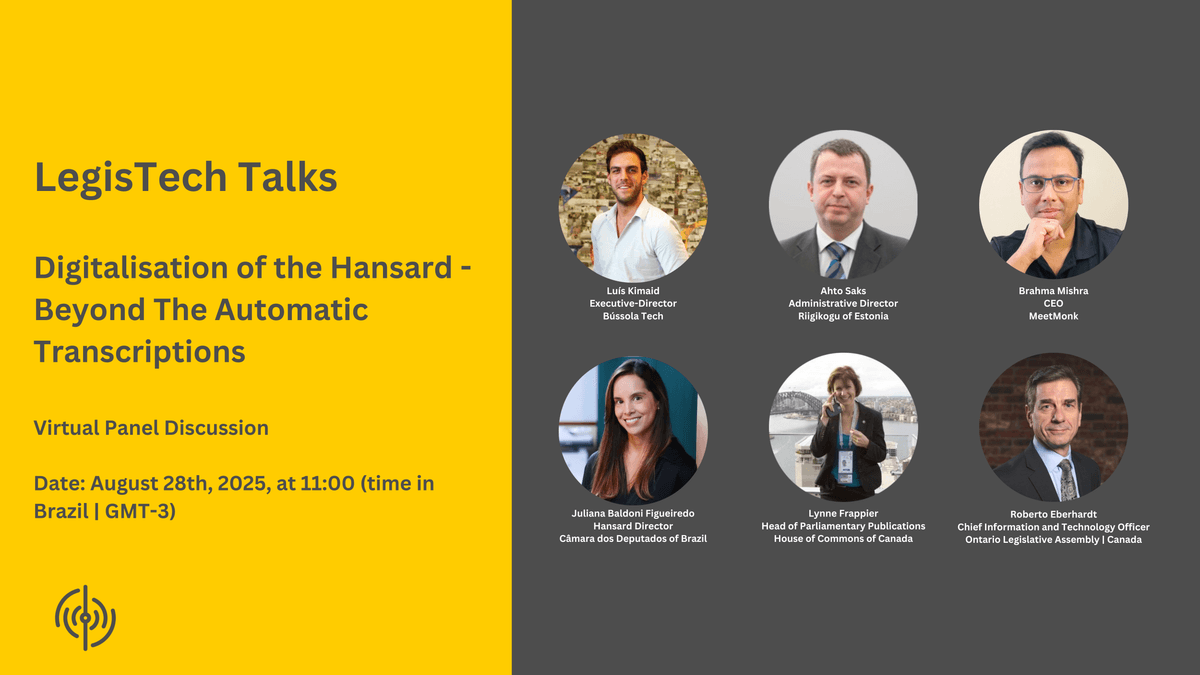 LegisTech Talks

Digitalisation of the Hansard - Beyond The Automatic Transcriptions

Virtual Panel Discussion

Date: August 28th, 2025, at 11:00 (time in Brazil | GMT-3)

Luís Kimaid
Executive-Director
Bússola Tech

Ahto Saks
Administrative Director
Riigikogu of Estonia

Brahma Mishra
CEO
MeetMonk

Juliana Baldoni Figueiredo
Hansard Director
Câmara dos Deputados of Brazil

Lynne Frappier
Head of Parliamentary Publications
House of Commons of Canada

Roberto Eberhardt
Chief Information and Technology Officer
Ontario Legislative Assembly | Canada